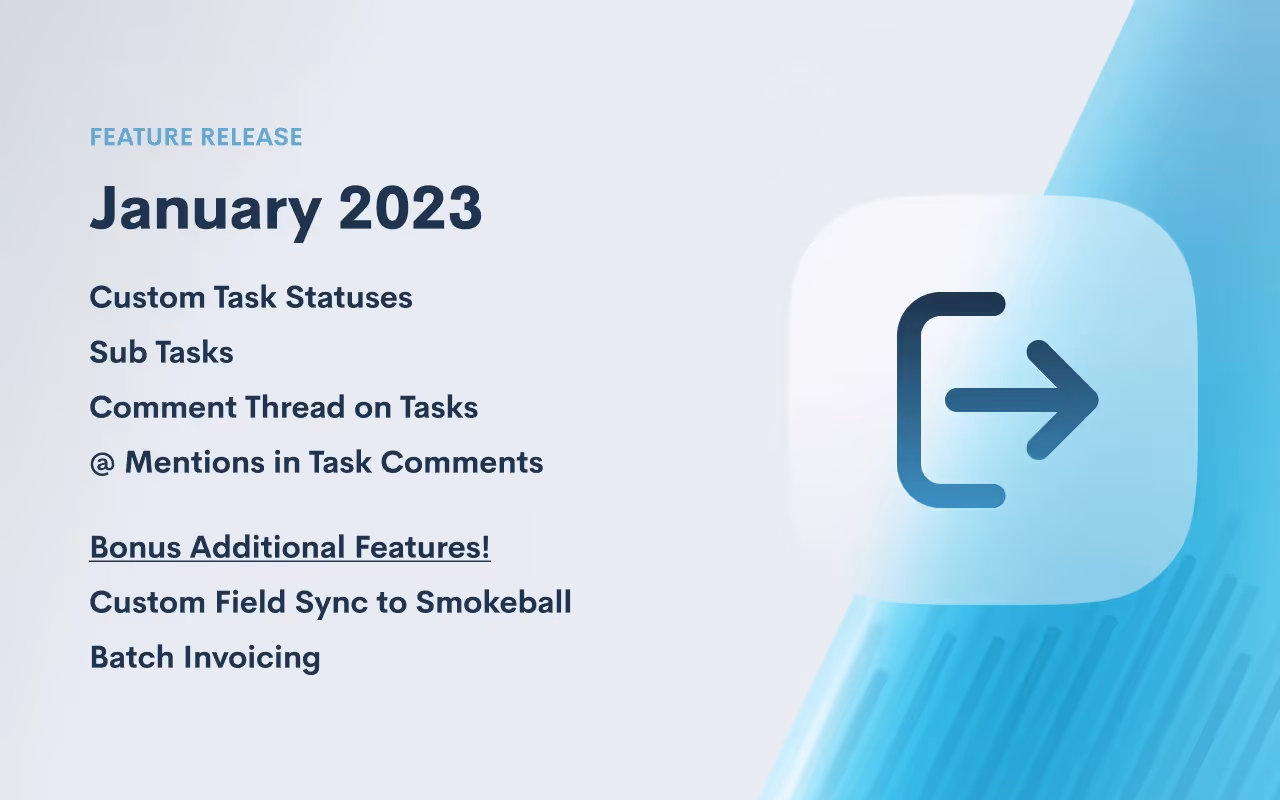 FEATURE RELEASE

January 2023

Custom Task Statuses

Sub Tasks

Comment Thread on Tasks

@ Mentions in Task Comments

Bonus Additional Features!

Custom Field Sync to Smokeball

Batch Invoicing